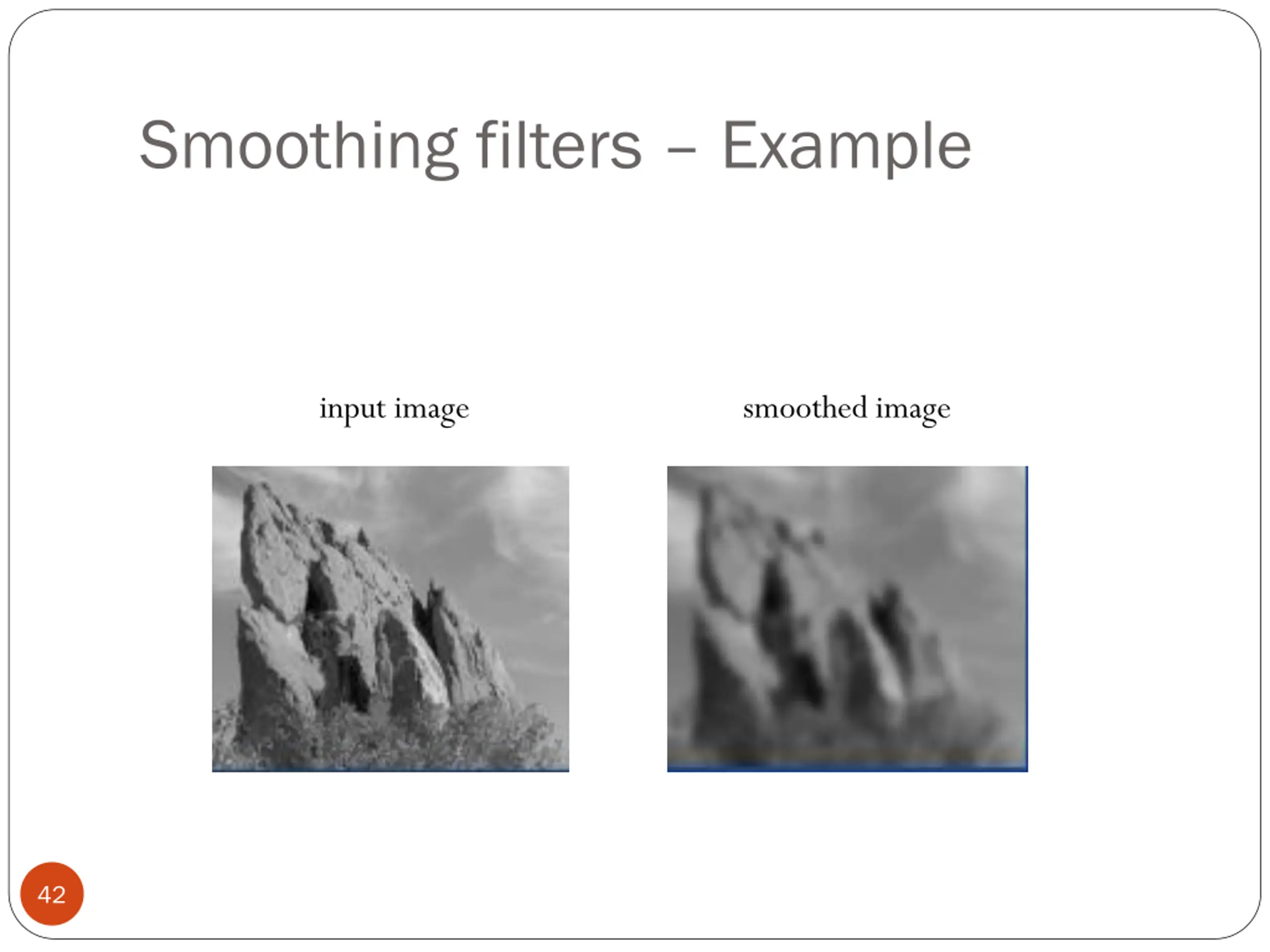 Smoothing filters – Example

input image

smoothed image

42